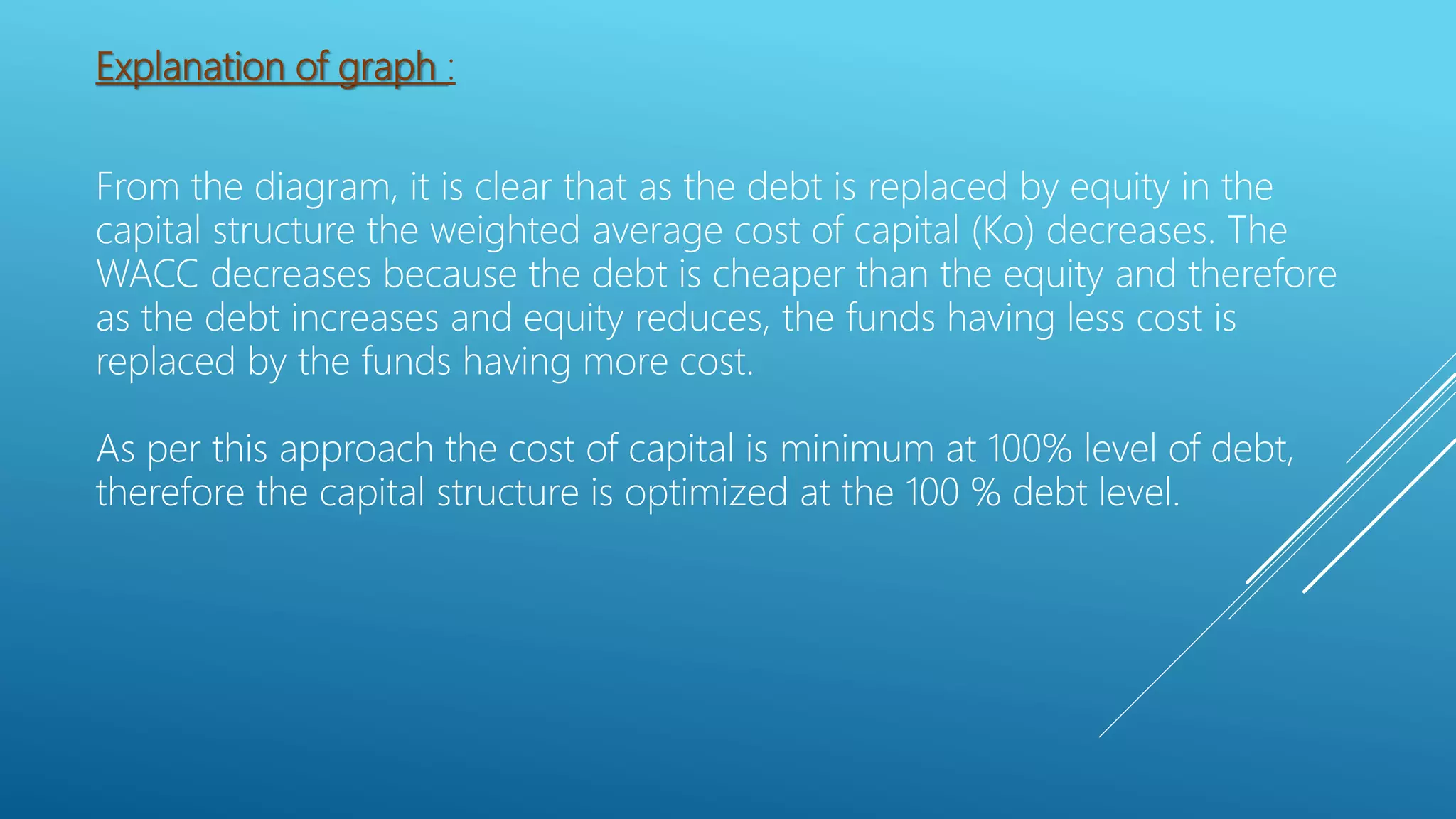 Explanation of graph :

From the diagram, it is clear that as the debt is replaced by equity in the capital structure the weighted average cost of capital (Ko) decreases. The WACC decreases because the debt is cheaper than the equity and therefore as the debt increases and equity reduces, the funds having less cost is replaced by the funds having more cost.

As per this approach the cost of capital is minimum at 100% level of debt, therefore the capital structure is optimized at the 100 % debt level.